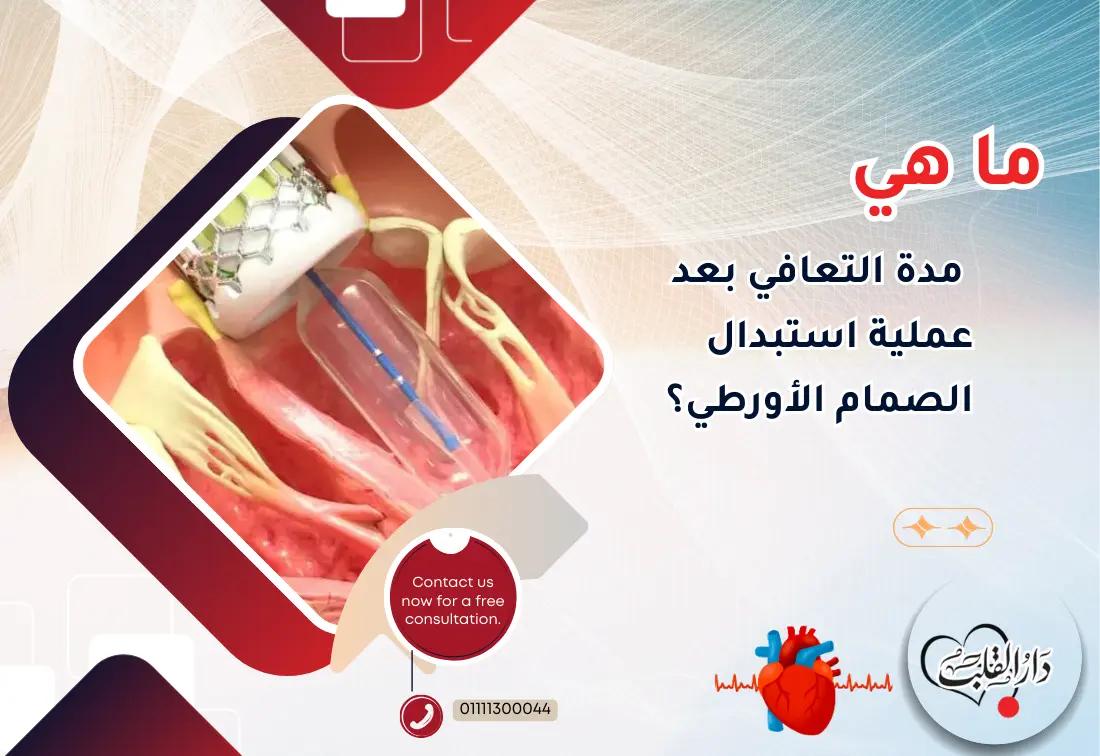 ما هي

مدة التعافي بعد عملية استبدال الصمام الأورطي؟

Contact us now for a free consultation.

01111300044

دار القلب